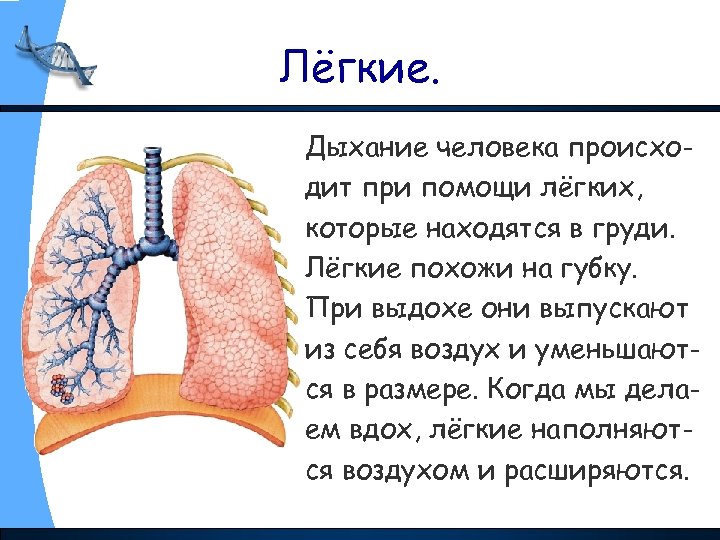 Лёгкие.

Дыхание человека происходит при помощи лёгких, которые находятся в груди. Лёгкие похожи на губку. При выдохе они выпускают из себя воздух и уменьшаются в размере. Когда мы делаем вдох, лёгкие наполняются воздухом и расширяются.